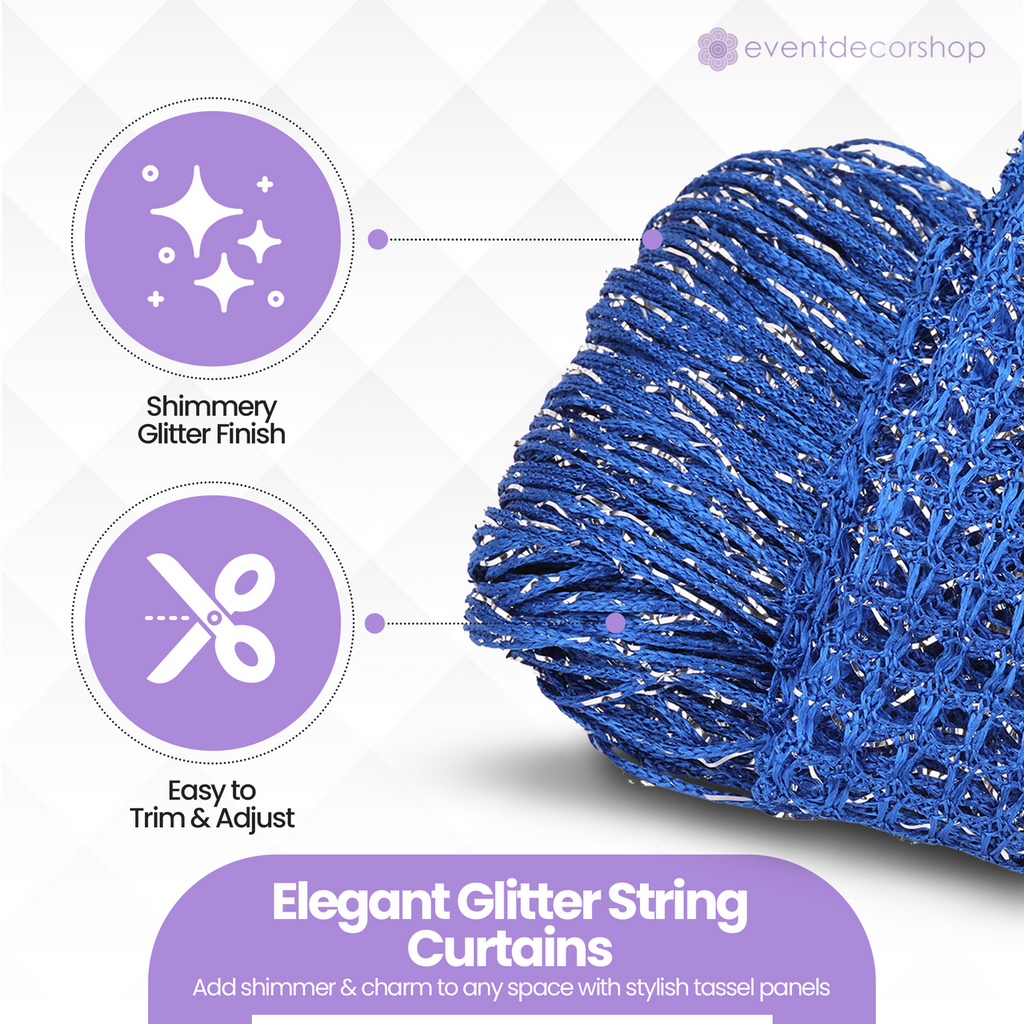 eventdecorshop

Shimmery Glitter Finish

Easy to Trim & Adjust

Elegant Glitter String Curtains

Add shimmer & charm to any space with stylish tassel panels